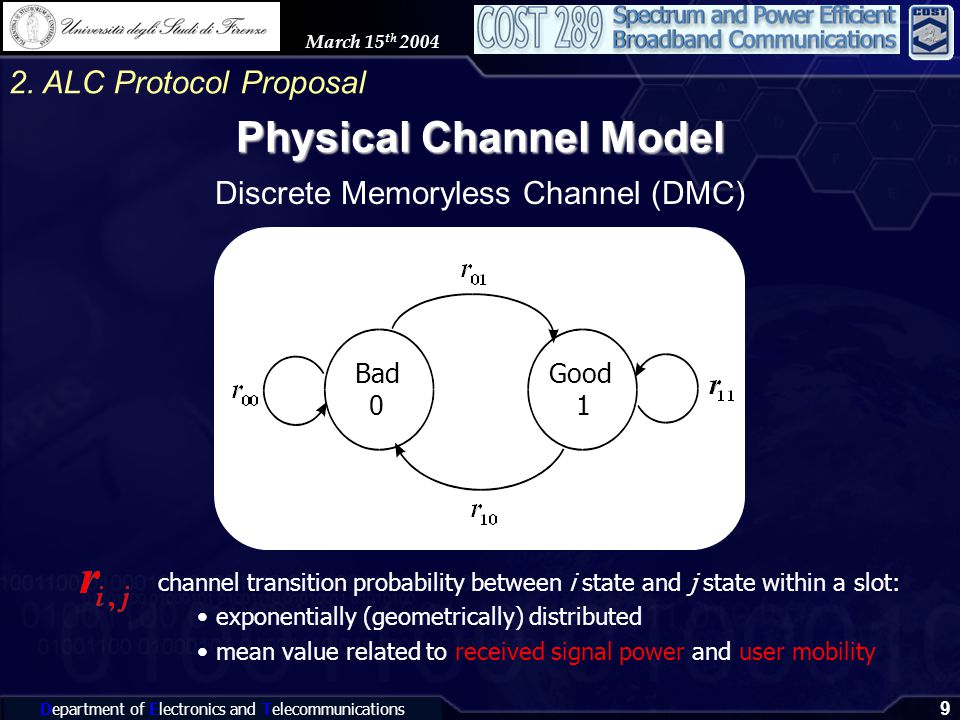 Università degli Studi di Firenze

March 15$^{th}$ 2004

COST 289 Spectrum and Power Efficient Broadband Communications

COST

2. ALC Protocol Proposal

Physical Channel Model

Discrete Memoryless Channel (DMC)

$r_{01}$

$r_{00}$

Bad 0

Good 1

$r_{11}$

$r_{10}$

$r_{i,j}$ channel transition probability between $i$ state and $j$ state within a slot:

• exponentially (geometrically) distributed

• mean value related to received signal power and user mobility

Department of Electronics and Telecommunications

9